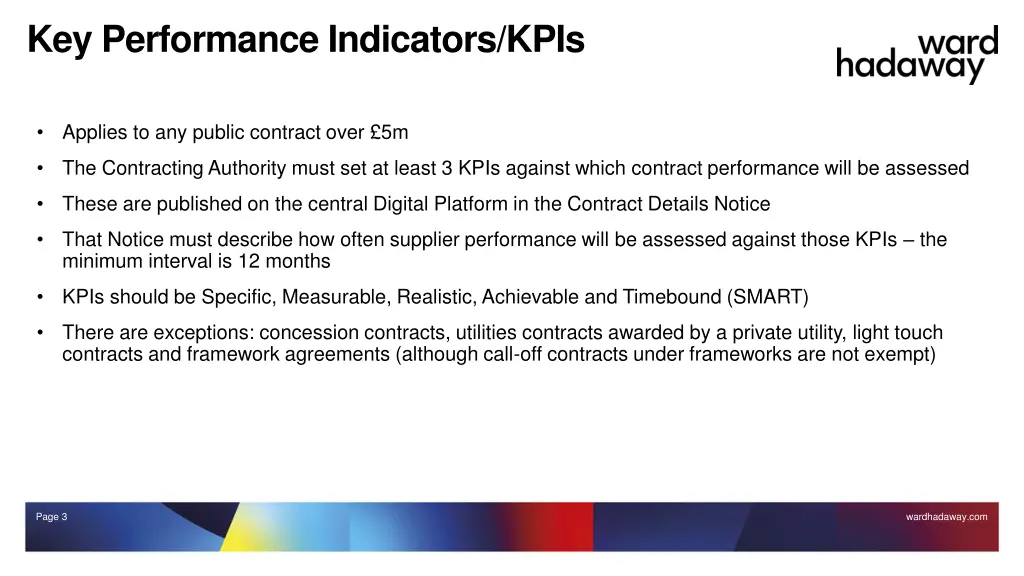 Key Performance Indicators/KPIs

ward hadaway

• Applies to any public contract over £5m

• The Contracting Authority must set at least 3 KPIs against which contract performance will be assessed

• These are published on the central Digital Platform in the Contract Details Notice

• That Notice must describe how often supplier performance will be assessed against those KPIs – the minimum interval is 12 months

• KPIs should be Specific, Measurable, Realistic, Achievable and Timebound (SMART)

• There are exceptions: concession contracts, utilities contracts awarded by a private utility, light touch contracts and framework agreements (although call-off contracts under frameworks are not exempt)

Page 3

wardhadaway.com